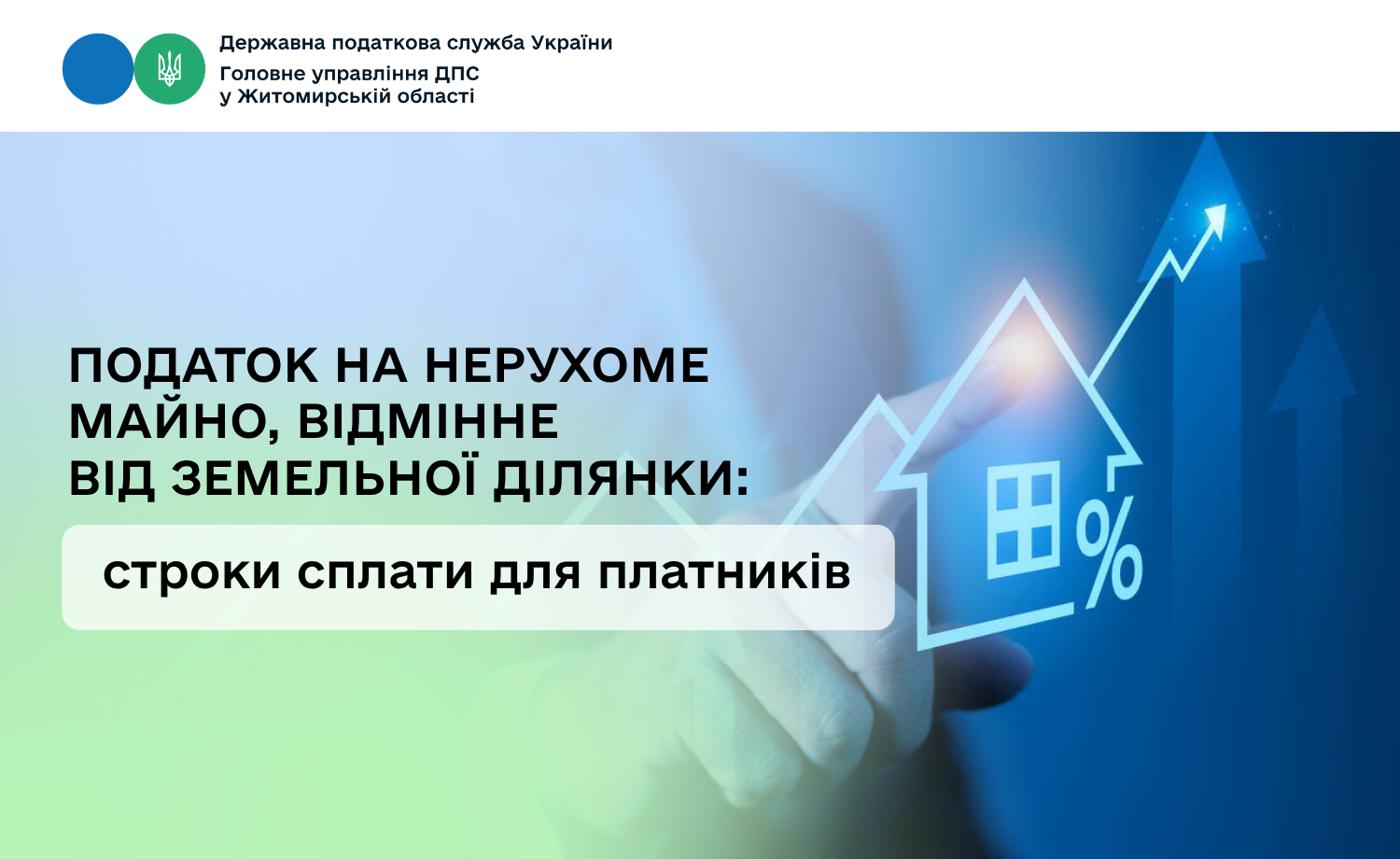 Державна податкова служба України
Головне управління ДПС
у Житомирській області

ПОДАТОК НА НЕРУХОМЕ МАЙНО, ВІДМІННЕ ВІД ЗЕМЕЛЬНОЇ ДІЛЯНКИ:

строки сплати для платників

%